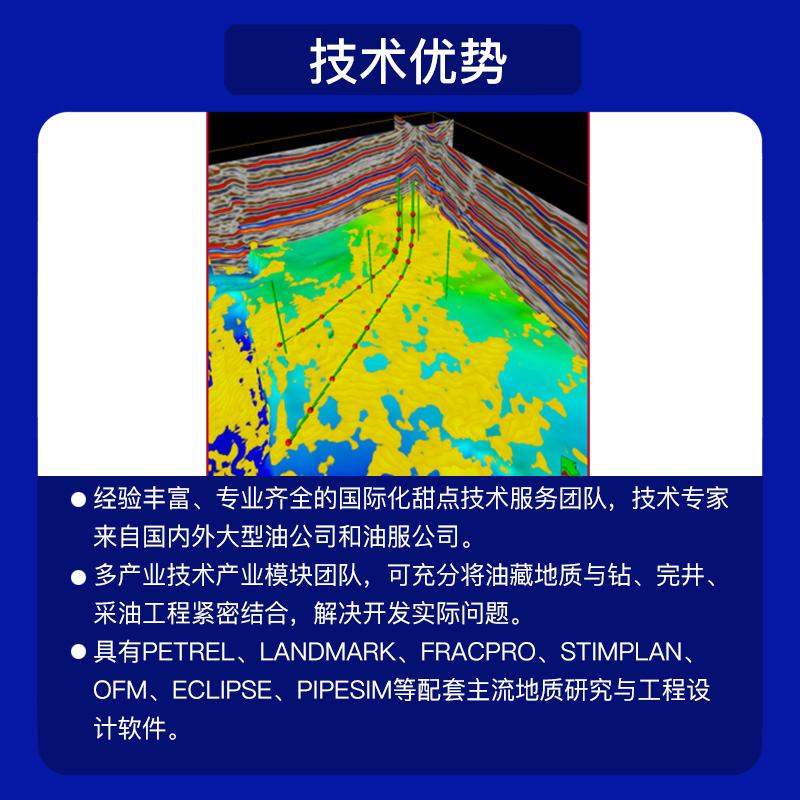 技术优势

● 经验丰富、专业齐全的国际化甜点技术服务团队，技术专家来自国内外大型油公司和油服公司。

● 多产业技术产业模块团队，可充分将油藏地质与钻、完井、采油工程紧密结合，解决开发实际问题。

● 具有PETREL、LANDMARK、FRACPRO、STIMPLAN、OFM、ECLIPSE、PIPESIM等配套主流地质研究与工程设计软件。